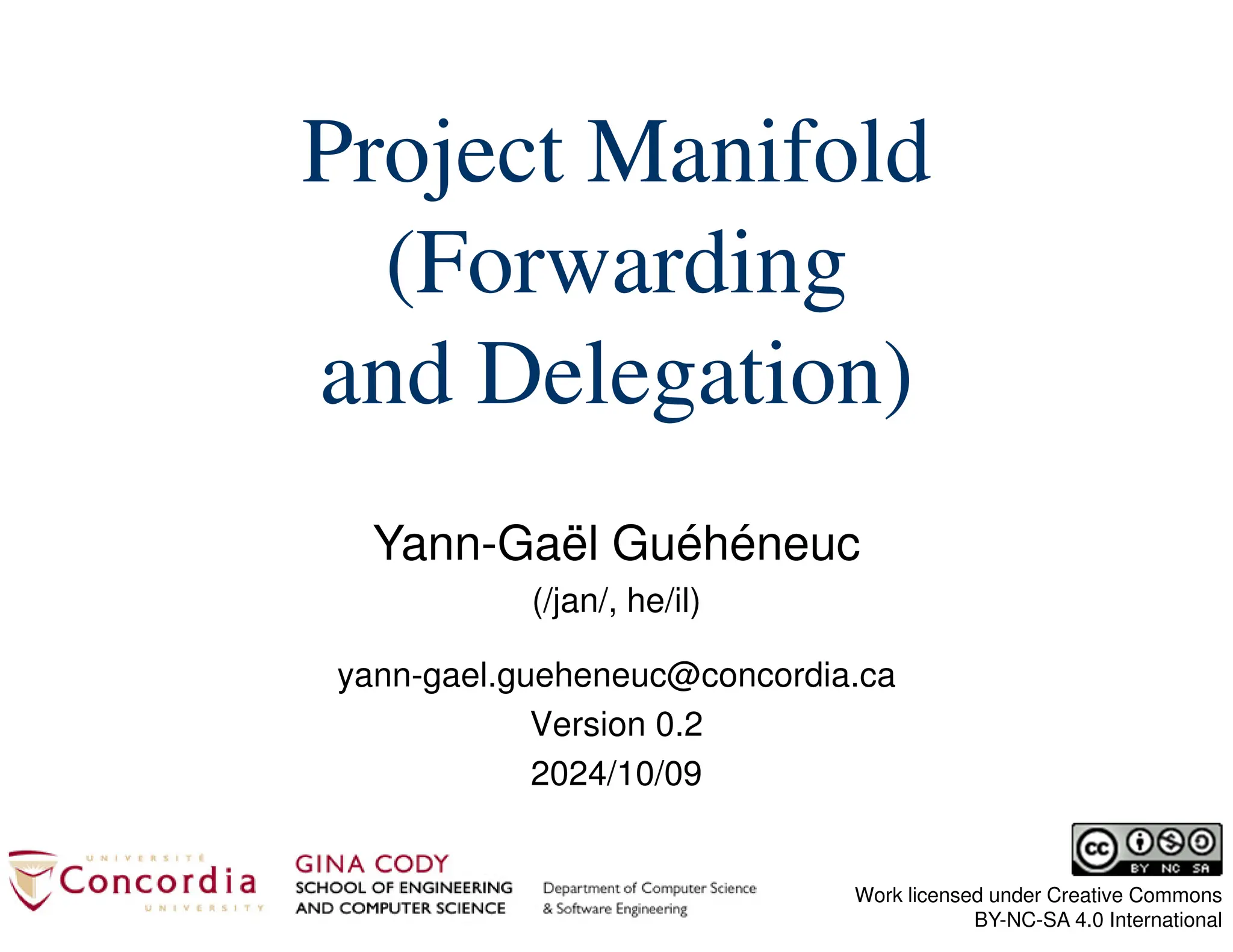 Project Manifold (Forwarding and Delegation)

Yann-Gaël Guéhéneuc
(/jan/, he/il)

yann-gael.gueheneuc@concordia.ca
Version 0.2
2024/10/09

UNIVERSITÉ
Concordia
UNIVERSITY

GINA CODY
SCHOOL OF ENGINEERING
AND COMPUTER SCIENCE

Department of Computer Science
& Software Engineering

cc BY NC SA
Work licensed under Creative Commons
BY-NC-SA 4.0 International